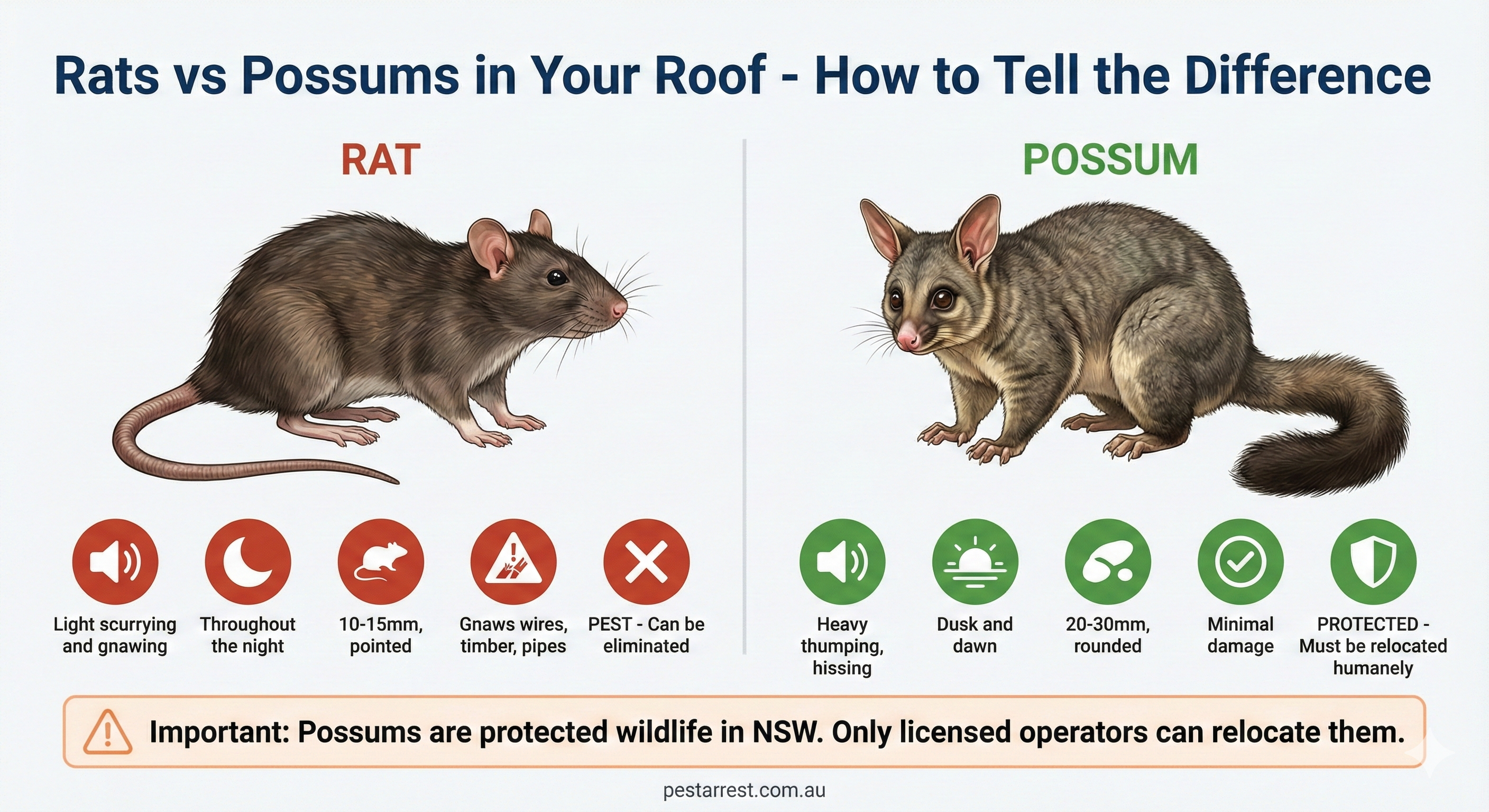 Rats vs Possums in Your Roof - How to Tell the Difference

RAT

Light scurrying and gnawing

Throughout the night

10-15mm, pointed

Gnaws wires, timber, pipes

PEST - Can be eliminated

POSSUM

Heavy thumping, hissing

Dusk and dawn

20-30mm, rounded

Minimal damage

PROTECTED - Must be relocated humanely

Important: Possums are protected wildlife in NSW. Only licensed operators can relocate them.

pestarrest.com.au